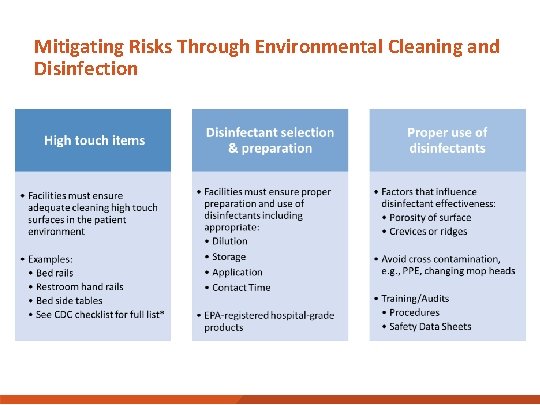 Mitigating Risks Through Environmental Cleaning and Disinfection

High touch items

• Facilities must ensure adequate cleaning high touch surfaces in the patient environment

• Examples:
• Bed rails
• Restroom hand rails
• Bed side tables
• See CDC checklist for full list*

Disinfectant selection & preparation

• Facilities must ensure proper preparation and use of disinfectants including appropriate:
• Dilution
• Storage
• Application
• Contact Time

• EPA-registered hospital-grade products

Proper use of disinfectants

• Factors that influence disinfectant effectiveness:
• Porosity of surface
• Crevices or ridges

• Avoid cross contamination, e.g., PPE, changing mop heads

• Training/Audits
• Procedures
• Safety Data Sheets